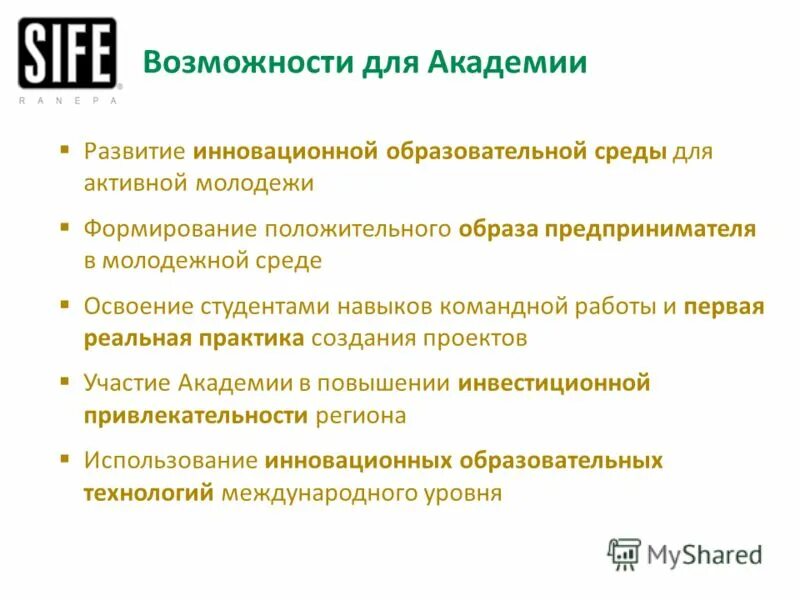 SIFE
RANEPA

Возможности для Академии

▪ Развитие инновационной образовательной среды для активной молодежи

▪ Формирование положительного образа предпринимателя в молодежной среде

▪ Освоение студентами навыков командной работы и первая реальная практика создания проектов

▪ Участие Академии в повышении инвестиционной привлекательности региона

▪ Использование инновационных образовательных технологий международного уровня

MyShared